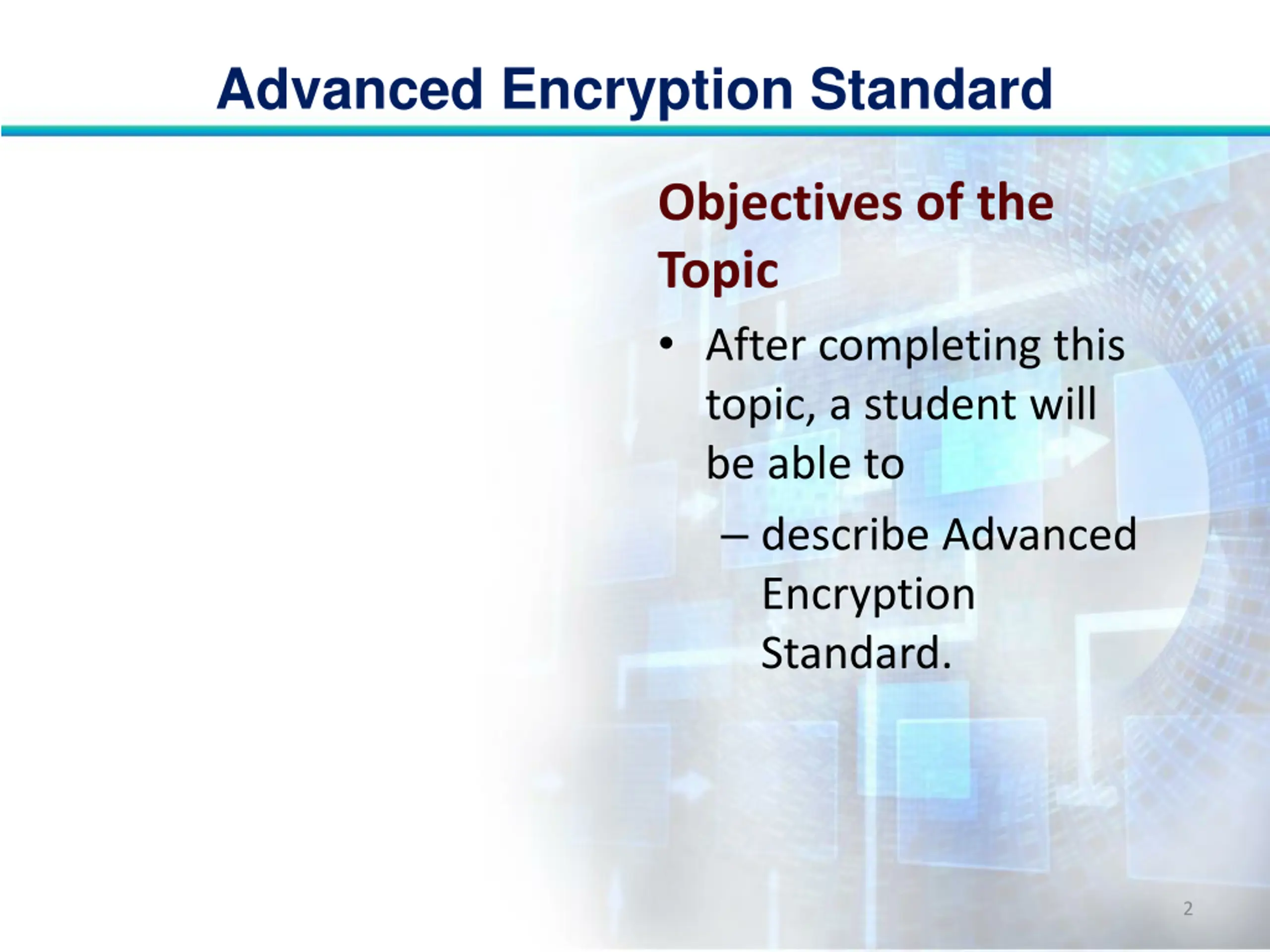 Advanced Encryption Standard

Objectives of the Topic

• After completing this topic, a student will be able to
 – describe Advanced Encryption Standard.

2